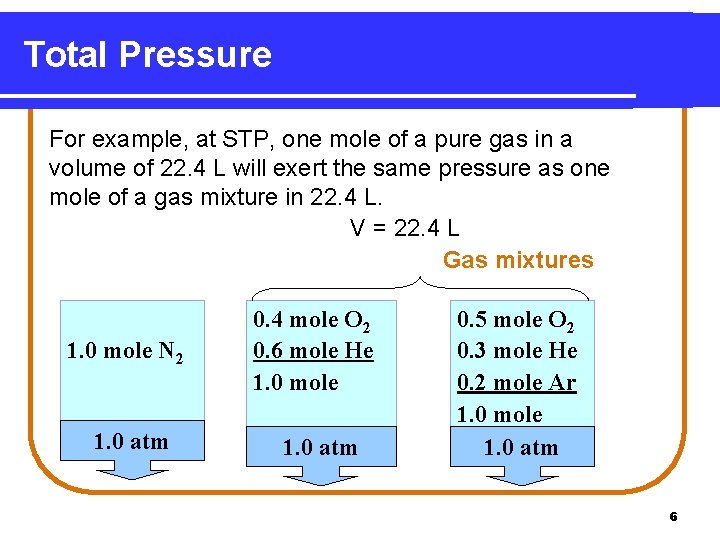 Total Pressure

For example, at STP, one mole of a pure gas in a volume of 22.4 L will exert the same pressure as one mole of a gas mixture in 22.4 L.

V = 22.4 L

Gas mixtures

1.0 mole $N_2$

1.0 atm

0.4 mole $O_2$
0.6 mole He
1.0 mole

1.0 atm

0.5 mole $O_2$
0.3 mole He
0.2 mole Ar
1.0 mole

1.0 atm

6